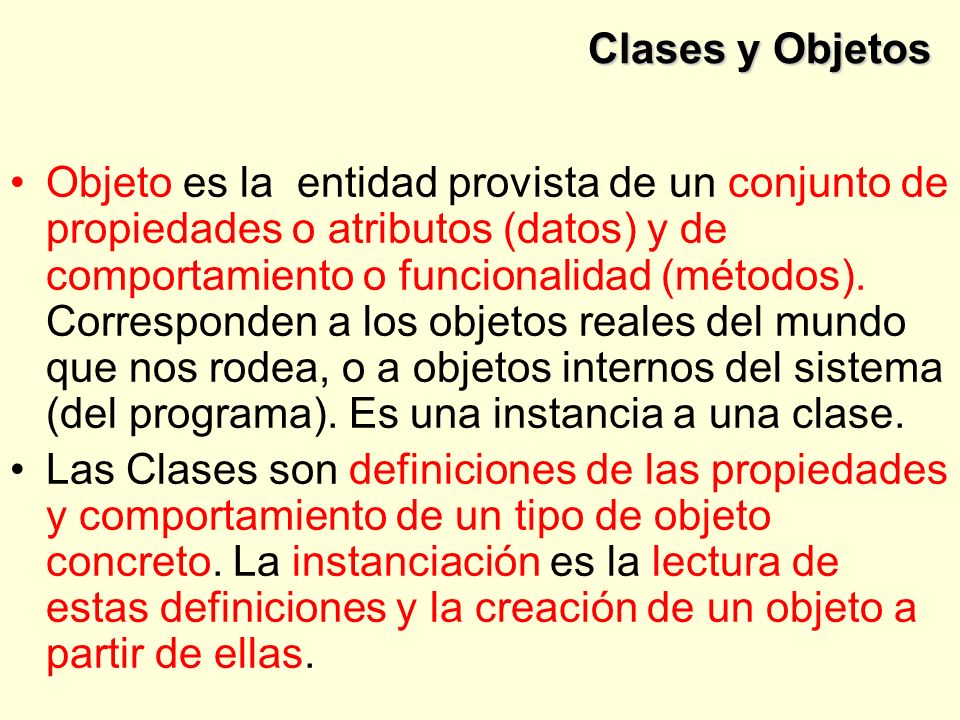 Clases y Objetos

• Objeto es la entidad provista de un conjunto de propiedades o atributos (datos) y de comportamiento o funcionalidad (métodos). Corresponden a los objetos reales del mundo que nos rodea, o a objetos internos del sistema (del programa). Es una instancia a una clase.

• Las Clases son definiciones de las propiedades y comportamiento de un tipo de objeto concreto. La instanciación es la lectura de estas definiciones y la creación de un objeto a partir de ellas.